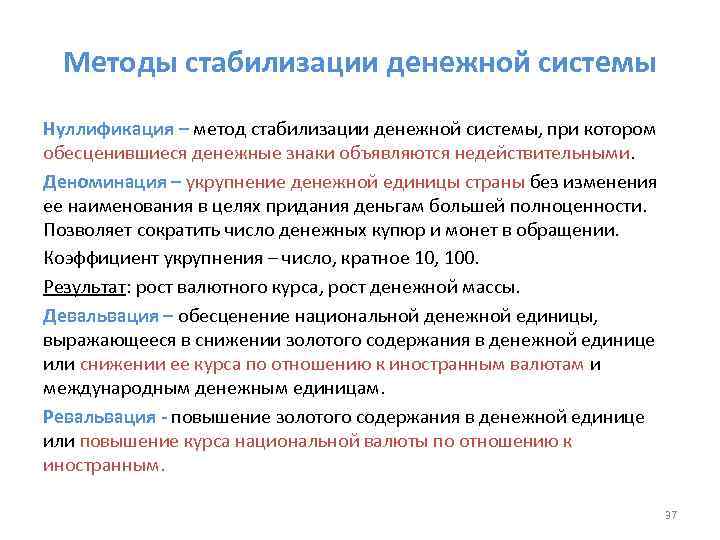 Методы стабилизации денежной системы

Нуллификация – метод стабилизации денежной системы, при котором обесценившиеся денежные знаки объявляются недействительными.

Деноминация – укрупнение денежной единицы страны без изменения ее наименования в целях придания деньгам большей полноценности. Позволяет сократить число денежных купюр и монет в обращении.

Коэффициент укрупнения – число, кратное 10, 100.

Результат: рост валютного курса, рост денежной массы.

Девальвация – обесценение национальной денежной единицы, выражающееся в снижении золотого содержания в денежной единице или снижении ее курса по отношению к иностранным валютам и международным денежным единицам.

Ревальвация - повышение золотого содержания в денежной единице или повышение курса национальной валюты по отношению к иностранным.

37